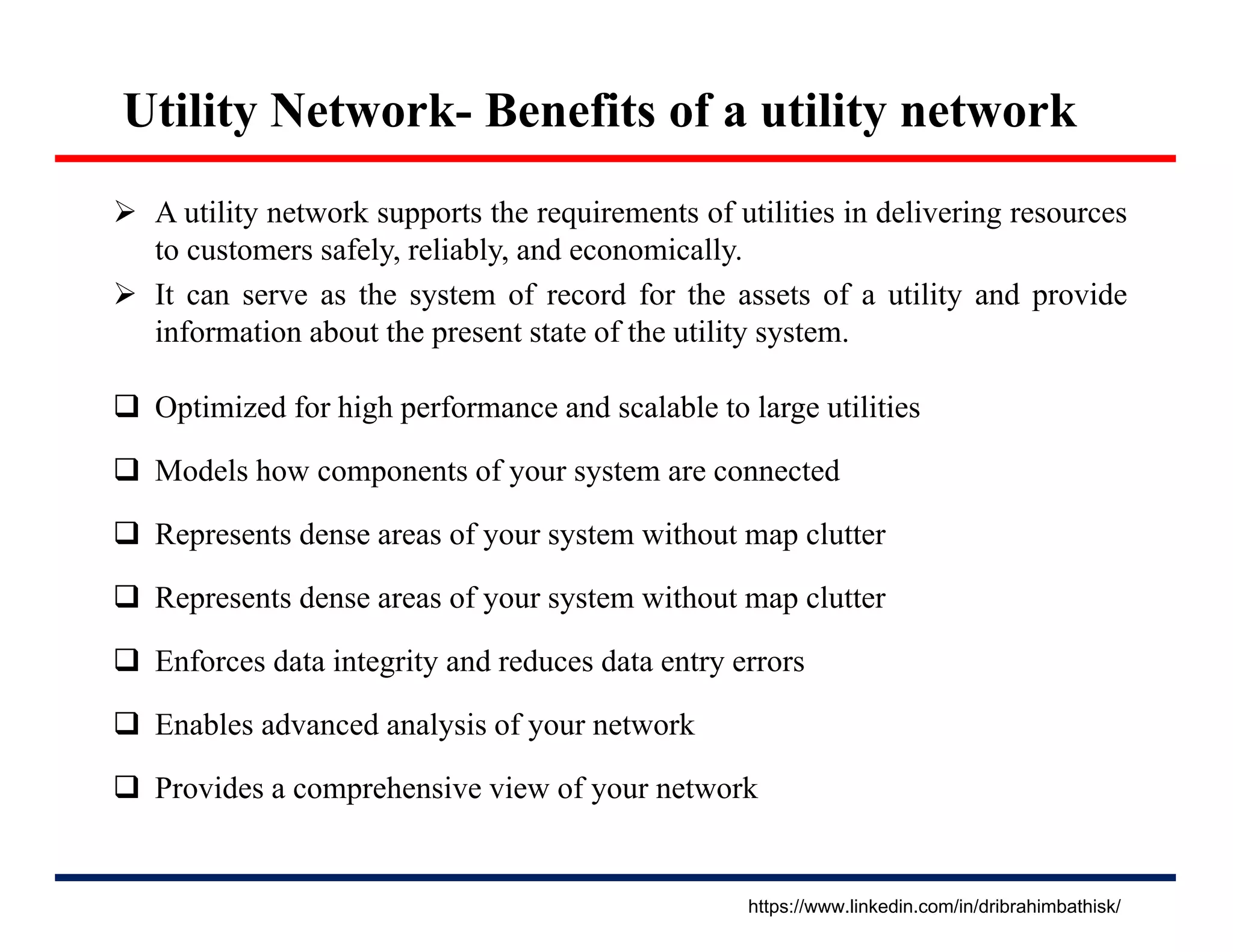 Utility Network- Benefits of a utility network

➢ A utility network supports the requirements of utilities in delivering resources to customers safely, reliably, and economically.

➢ It can serve as the system of record for the assets of a utility and provide information about the present state of the utility system.

❑ Optimized for high performance and scalable to large utilities

❑ Models how components of your system are connected

❑ Represents dense areas of your system without map clutter

❑ Represents dense areas of your system without map clutter

❑ Enforces data integrity and reduces data entry errors

❑ Enables advanced analysis of your network

❑ Provides a comprehensive view of your network

https://www.linkedin.com/in/dribrahimbathisk/